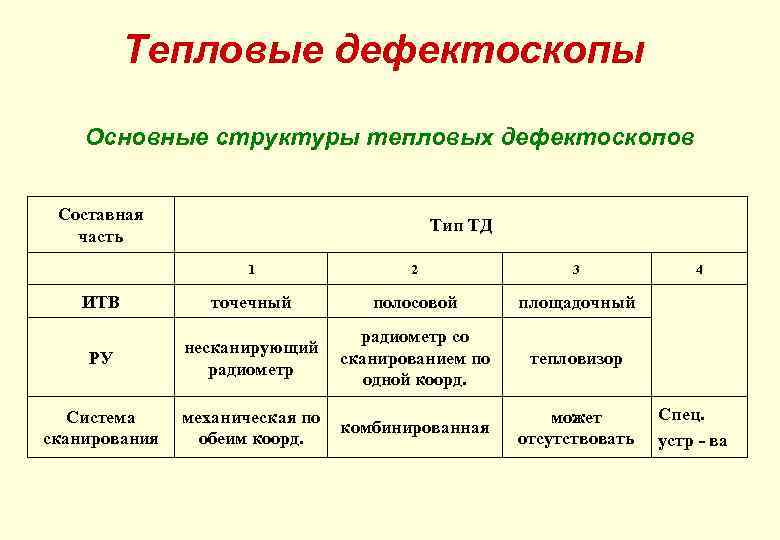 Тепловые дефектоскопы

Основные структуры тепловых дефектоскопов

| Составная часть | Тип ТД | | | |
|---|---|---|---|---|
| | 1 | 2 | 3 | 4 |
| ИТВ | точечный | полосовой | площадочный | |
| РУ | несканирующий радиометр | радиометр со сканированием по одной коорд. | тепловизор | |
| Система сканирования | механическая по обеим коорд. | комбинированная | может отсутствовать | Спец. устр - ва |